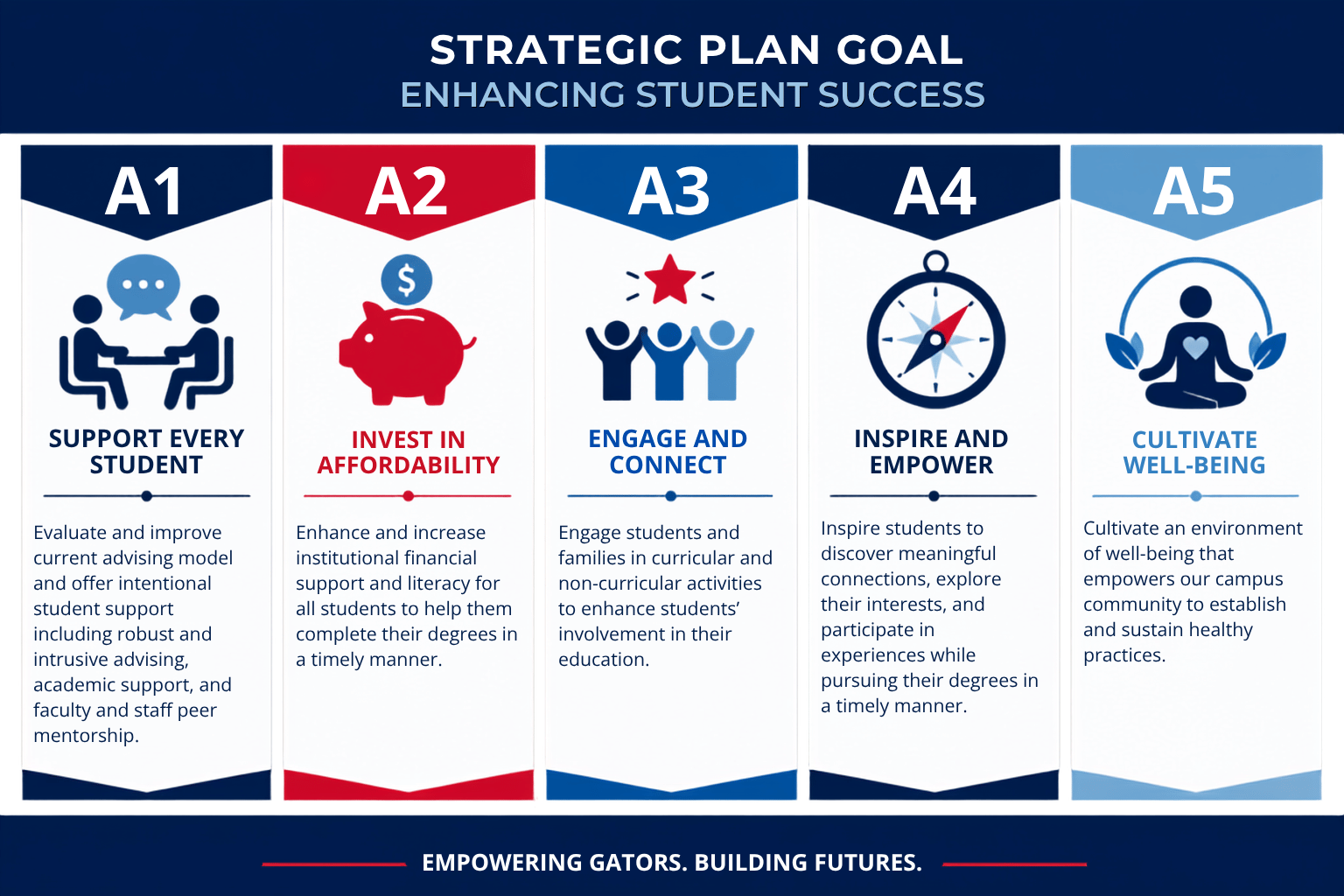 STRATEGIC PLAN GOAL
ENHANCING STUDENT SUCCESS

A1

SUPPORT EVERY STUDENT

Evaluate and improve current advising model and offer intentional student support including robust and intrusive advising, academic support, and faculty and staff peer mentorship.

A2

$

INVEST IN AFFORDABILITY

Enhance and increase institutional financial support and literacy for all students to help them complete their degrees in a timely manner.

A3

ENGAGE AND CONNECT

Engage students and families in curricular and non-curricular activities to enhance students' involvement in their education.

A4

INSPIRE AND EMPOWER

Inspire students to discover meaningful connections, explore their interests, and participate in experiences while pursuing their degrees in a timely manner.

A5

CULTIVATE WELL-BEING

Cultivate an environment of well-being that empowers our campus community to establish and sustain healthy practices.

EMPOWERING GATORS. BUILDING FUTURES.